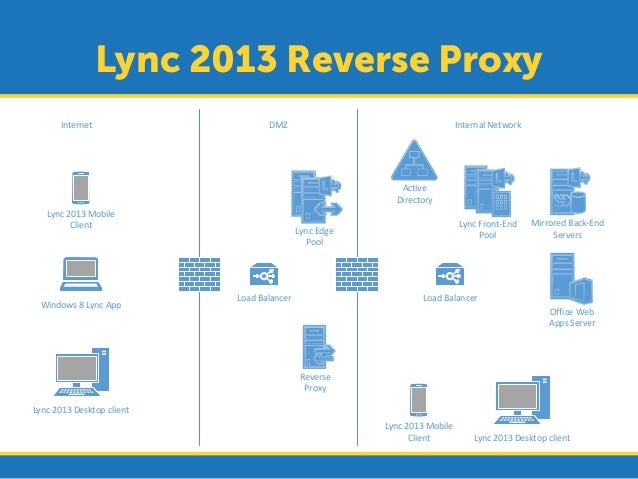 Lync 2013 Reverse Proxy

Internet

Lync 2013 Mobile Client

Windows 8 Lync App

Lync 2013 Desktop client

DMZ

Lync Edge Pool

Load Balancer

Reverse Proxy

Internal Network

Active Directory

Lync Front-End Pool

Mirrored Back-End Servers

Load Balancer

Office Web Apps Server

Lync 2013 Mobile Client

Lync 2013 Desktop client